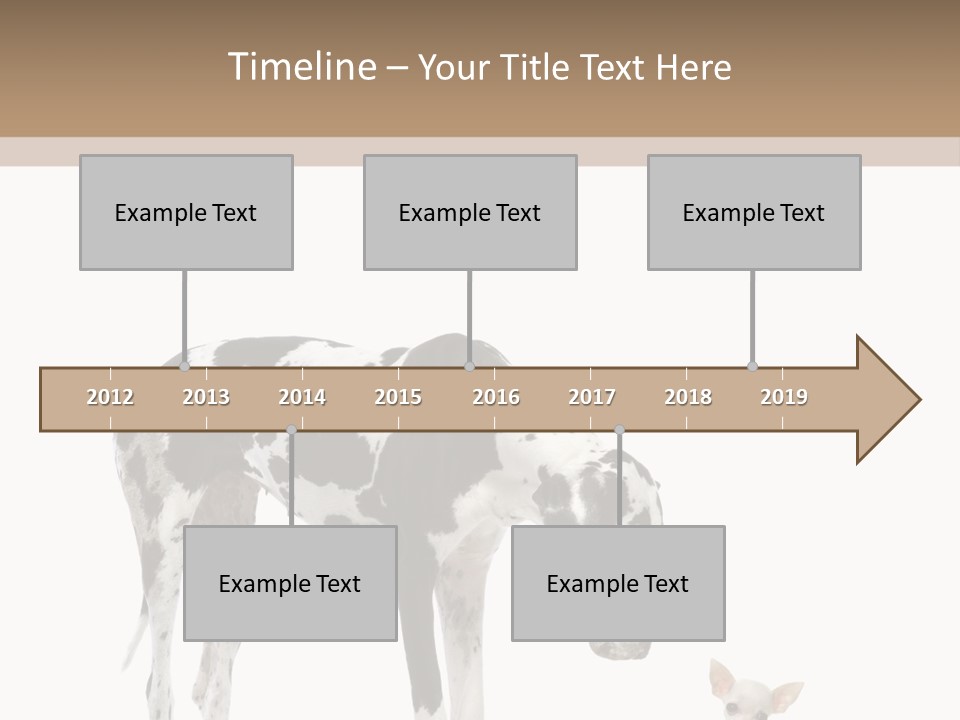 Timeline – Your Title Text Here

Example Text

Example Text

Example Text

2012 2013 2014 2015 2016 2017 2018 2019

Example Text

Example Text